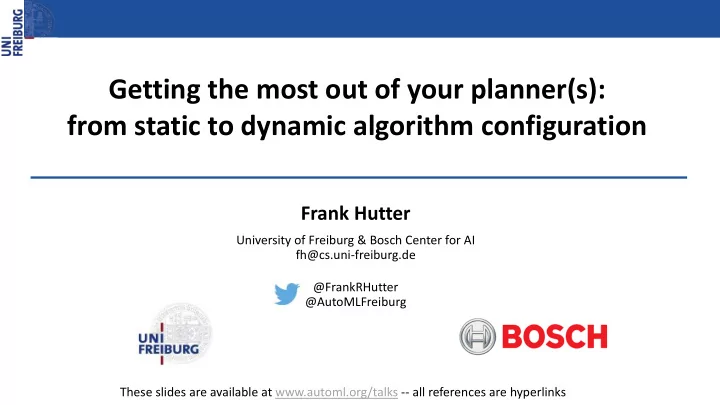 UNI FREIBURG

Getting the most out of your planner(s): from static to dynamic algorithm configuration

Frank Hutter

University of Freiburg & Bosch Center for AI
fh@cs.uni-freiburg.de

@FrankRHutter
@AutoMLFreiburg

UNI FREIBURG

BOSCH

These slides are available at www.automl.org/talks -- all references are hyperlinks